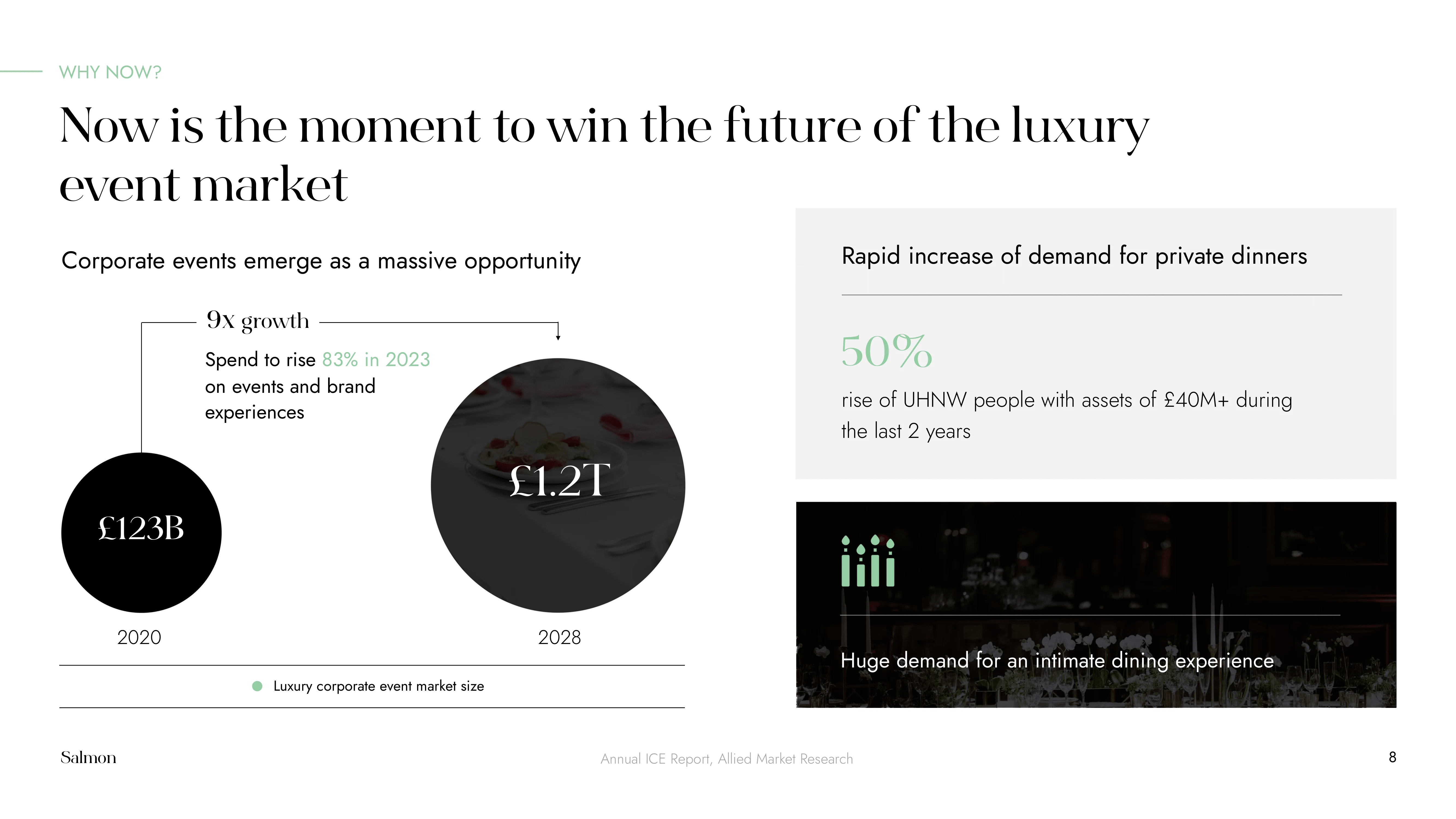 WHY NOW?

Now is the moment to win the future of the luxury event market

Corporate events emerge as a massive opportunity

9x growth

Spend to rise 83% in 2023 on events and brand experiences

£123B

£1.2T

2020

2028

Luxury corporate event market size

Rapid increase of demand for private dinners

50%

rise of UHNW people with assets of £40M+ during the last 2 years

Huge demand for an intimate dining experience

Salmon

Annual ICE Report, Allied Market Research

8